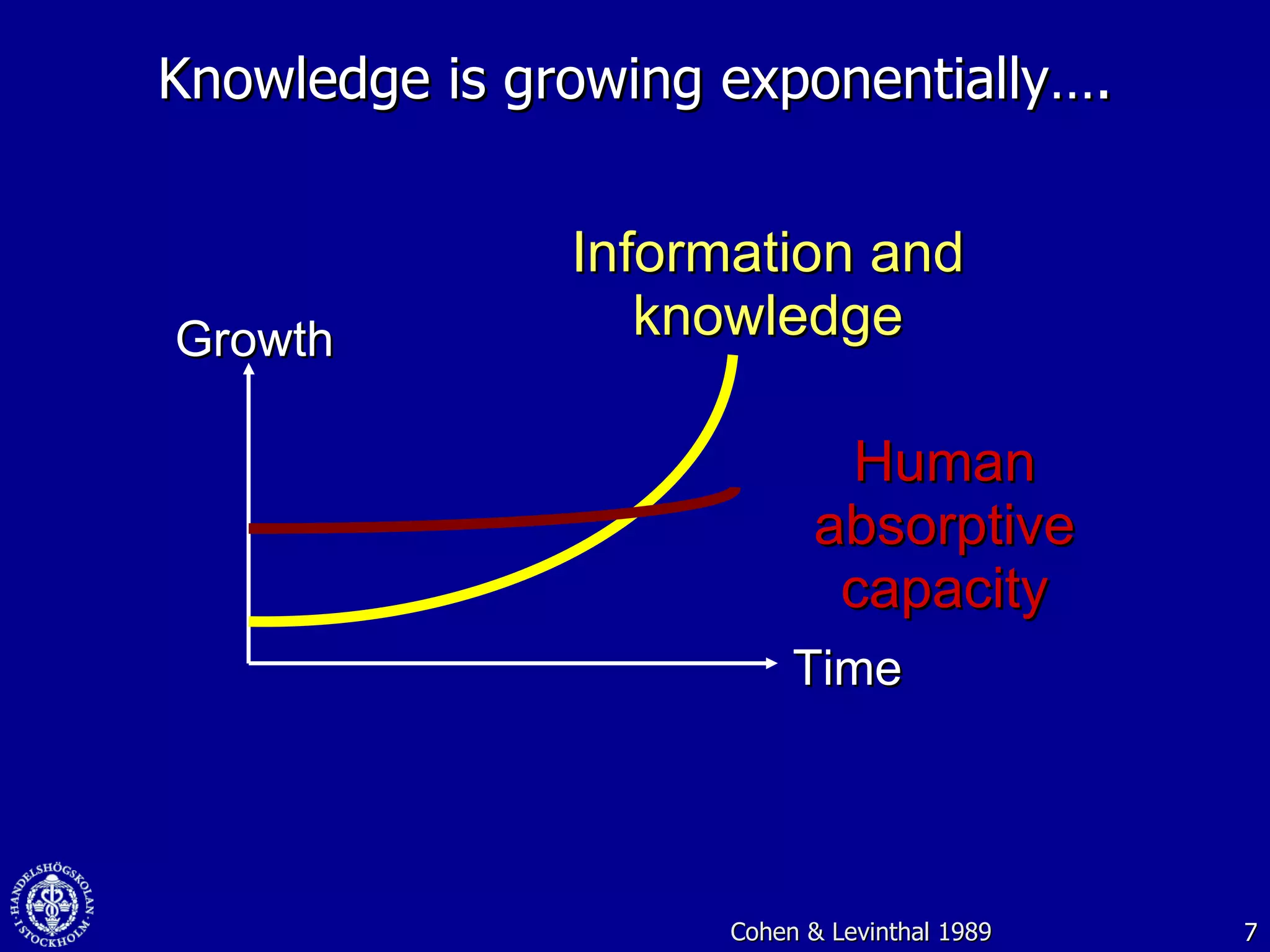 Knowledge is growing exponentially….

Information and knowledge

Growth

Human absorptive capacity

Time

HANDELSHÖGSKOLAN · I · STOCKHOLM ·

Cohen & Levinthal 1989

7